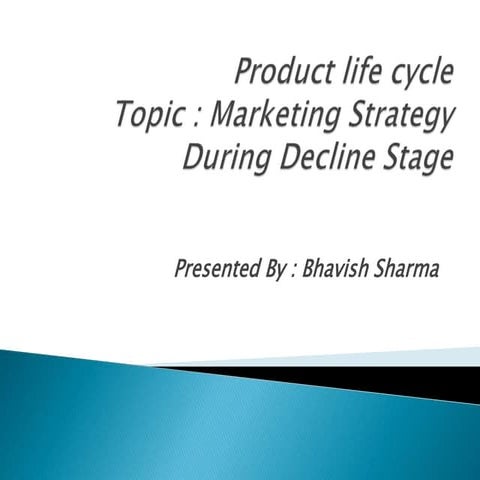 Product life cycle
Topic : Marketing Strategy
During Decline Stage

Presented By : Bhavish Sharma